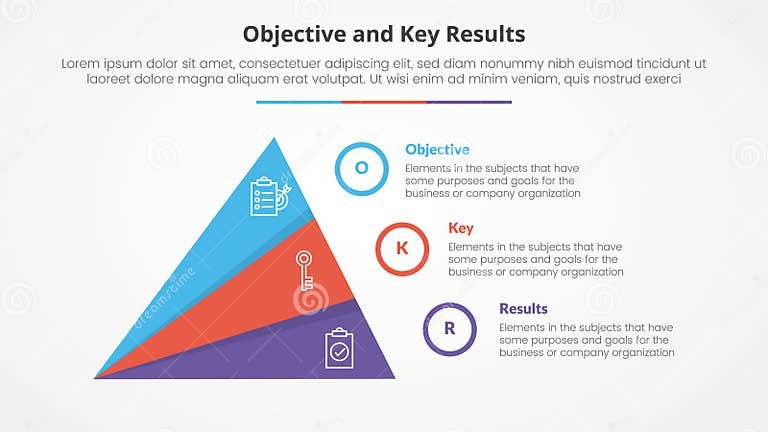 Objective and Key Results

Lorem ipsum dolor sit amet, consectetuer adipiscing elit, sed diam nonummy nibh euismod tincidunt ut laoreet dolore magna aliquam erat volutpat. Ut wisi enim ad minim veniam, quis nostrud exerci

O

Objective

Elements in the subjects that have some purposes and goals for the business or company organization

K

Key

Elements in the subjects that have some purposes and goals for the business or company organization

R

Results

Elements in the subjects that have some purposes and goals for the business or company organization

dreamstime